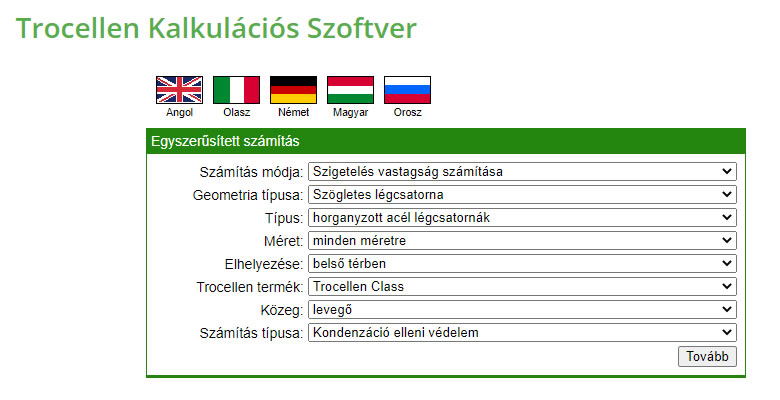 Trocellen Kalkulációs Szoftver

Angol Olasz Német Magyar Orosz

Egyszerűsített számítás

Számítás módja: Szigetelés vastagság számítása
Geometria típusa: Szögletes légcsatorna
Típus: horganyzott acél légcsatornák
Méret: minden méretre
Elhelyezése: belső térben
Trocellen termék: Trocellen Class
Közeg: levegő
Számítás típusa: Kondenzáció elleni védelem

Tovább